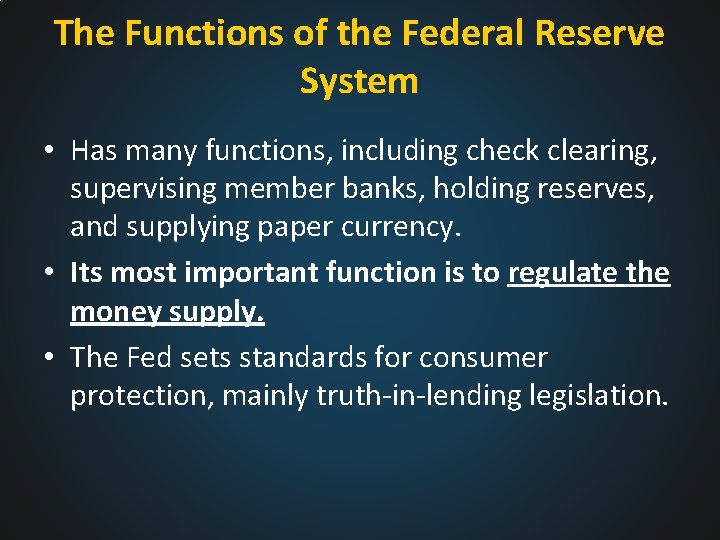 The Functions of the Federal Reserve System

• Has many functions, including check clearing, supervising member banks, holding reserves, and supplying paper currency.

• Its most important function is to regulate the money supply.

• The Fed sets standards for consumer protection, mainly truth-in-lending legislation.